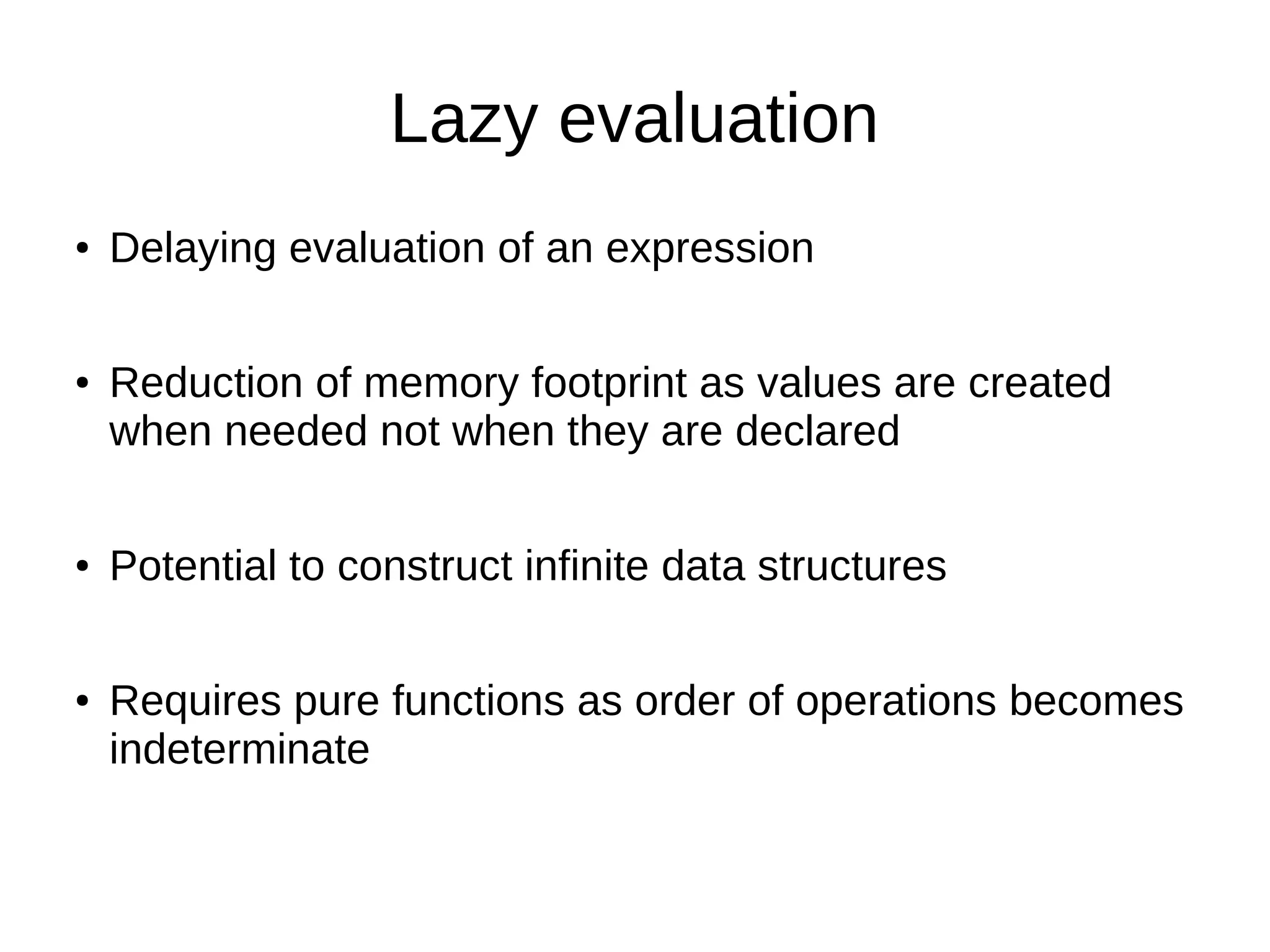 Lazy evaluation

• Delaying evaluation of an expression

• Reduction of memory footprint as values are created when needed not when they are declared

• Potential to construct infinite data structures

• Requires pure functions as order of operations becomes indeterminate